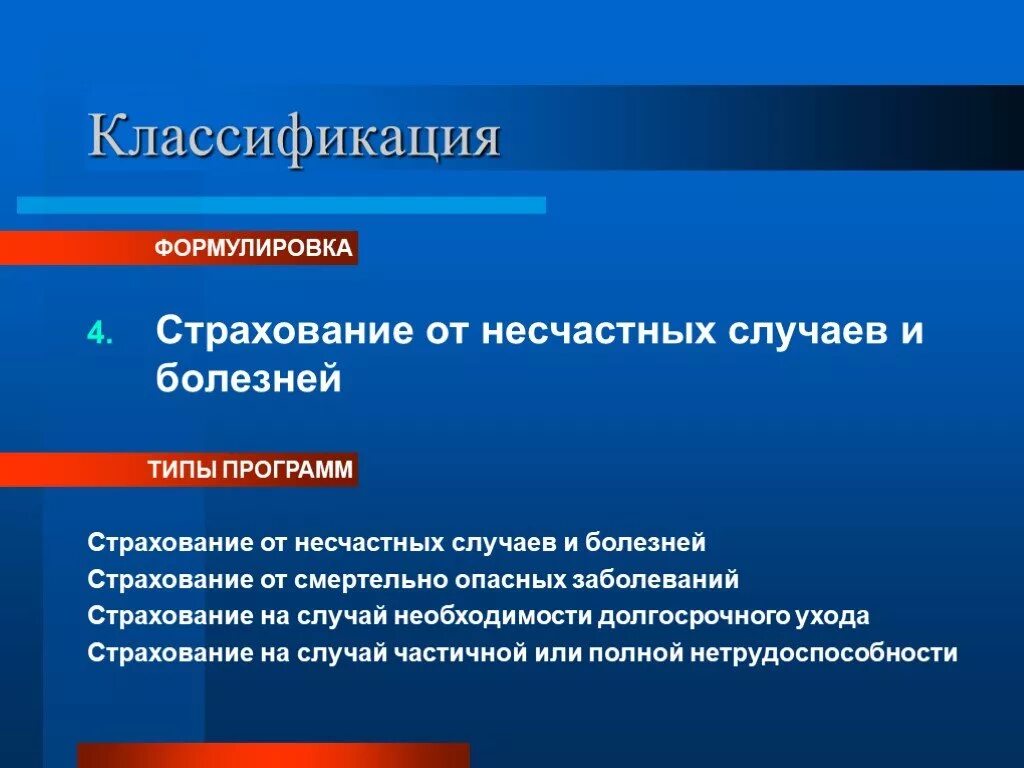 Классификация

ФОРМУЛИРОВКА

4. Страхование от несчастных случаев и болезней

ТИПЫ ПРОГРАММ

Страхование от несчастных случаев и болезней
Страхование от смертельно опасных заболеваний
Страхование на случай необходимости долгосрочного ухода
Страхование на случай частичной или полной нетрудоспособности